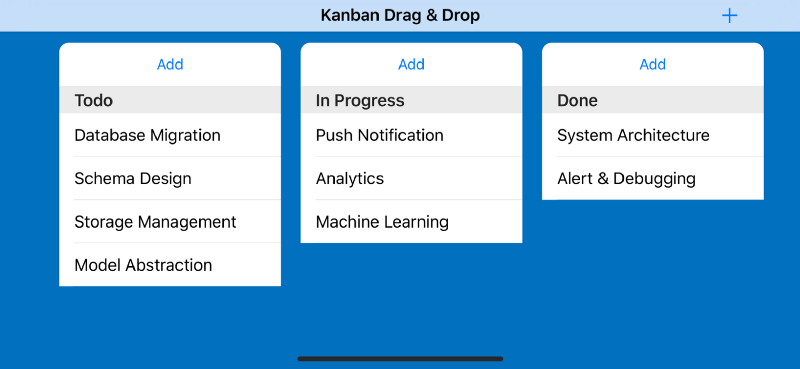 Kanban Drag & Drop

+

Add

Todo

Database Migration

Schema Design

Storage Management

Model Abstraction

Add

In Progress

Push Notification

Analytics

Machine Learning

Add

Done

System Architecture

Alert & Debugging